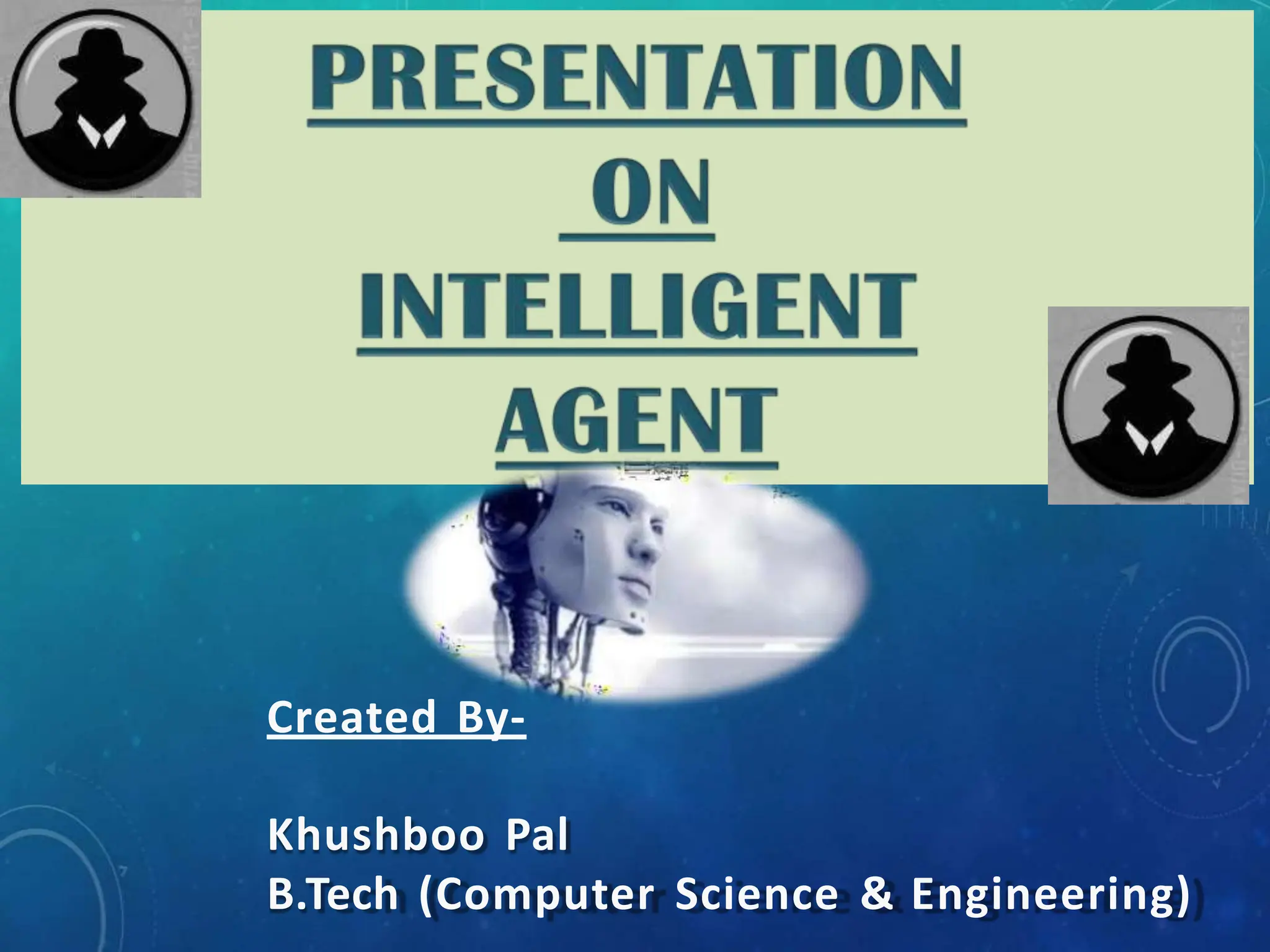 PRESENTATION
ON
INTELLIGENT
AGENT

Created By-

Khushboo Pal
B.Tech (Computer Science & Engineering)